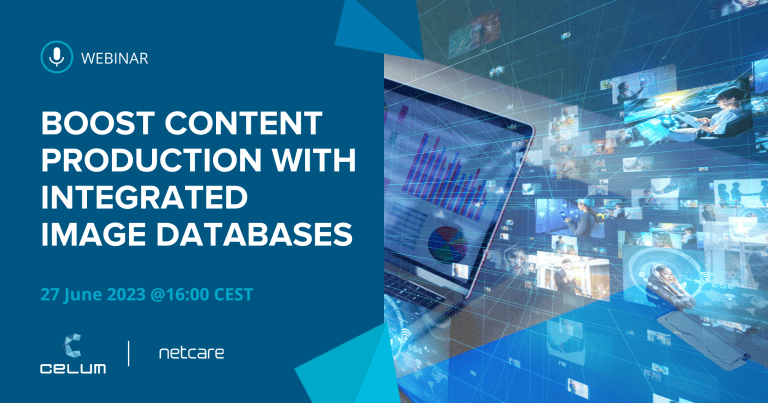 WEBINAR

BOOST CONTENT PRODUCTION WITH INTEGRATED IMAGE DATABASES

27 June 2023 @16:00 CEST

CELUM | netcare